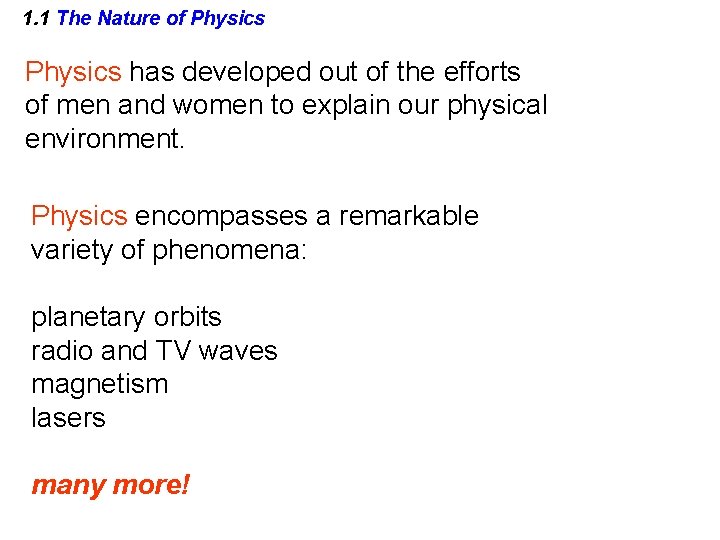 1.1 The Nature of Physics

Physics has developed out of the efforts of men and women to explain our physical environment.

Physics encompasses a remarkable variety of phenomena:

planetary orbits
radio and TV waves
magnetism
lasers

many more!